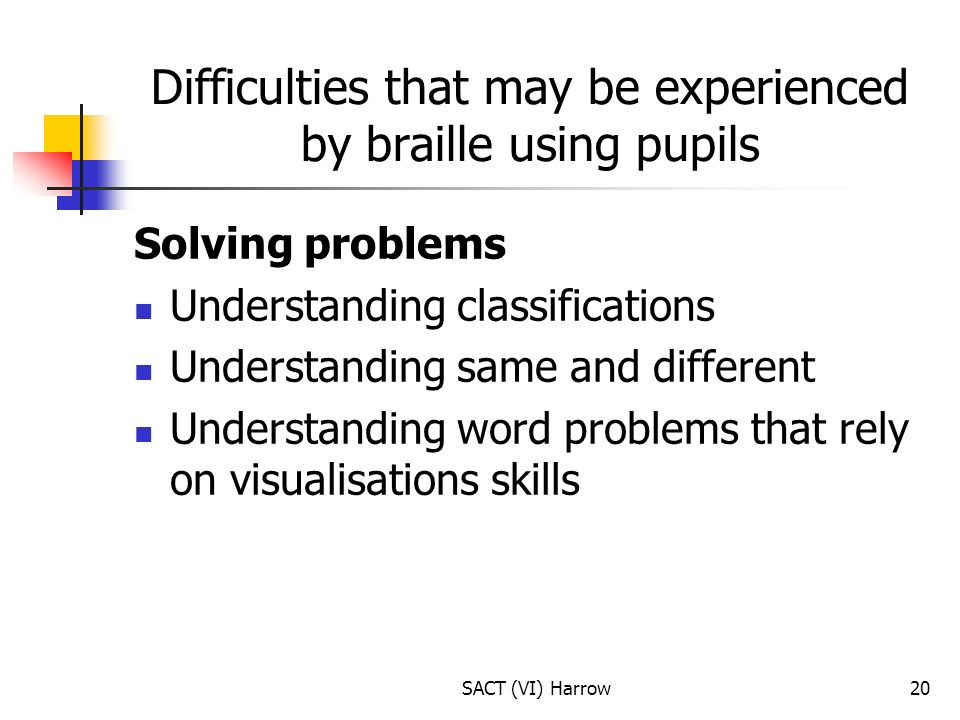 Difficulties that may be experienced by braille using pupils

Solving problems
- Understanding classifications
- Understanding same and different
- Understanding word problems that rely on visualisations skills

SACT (VI) Harrow

20